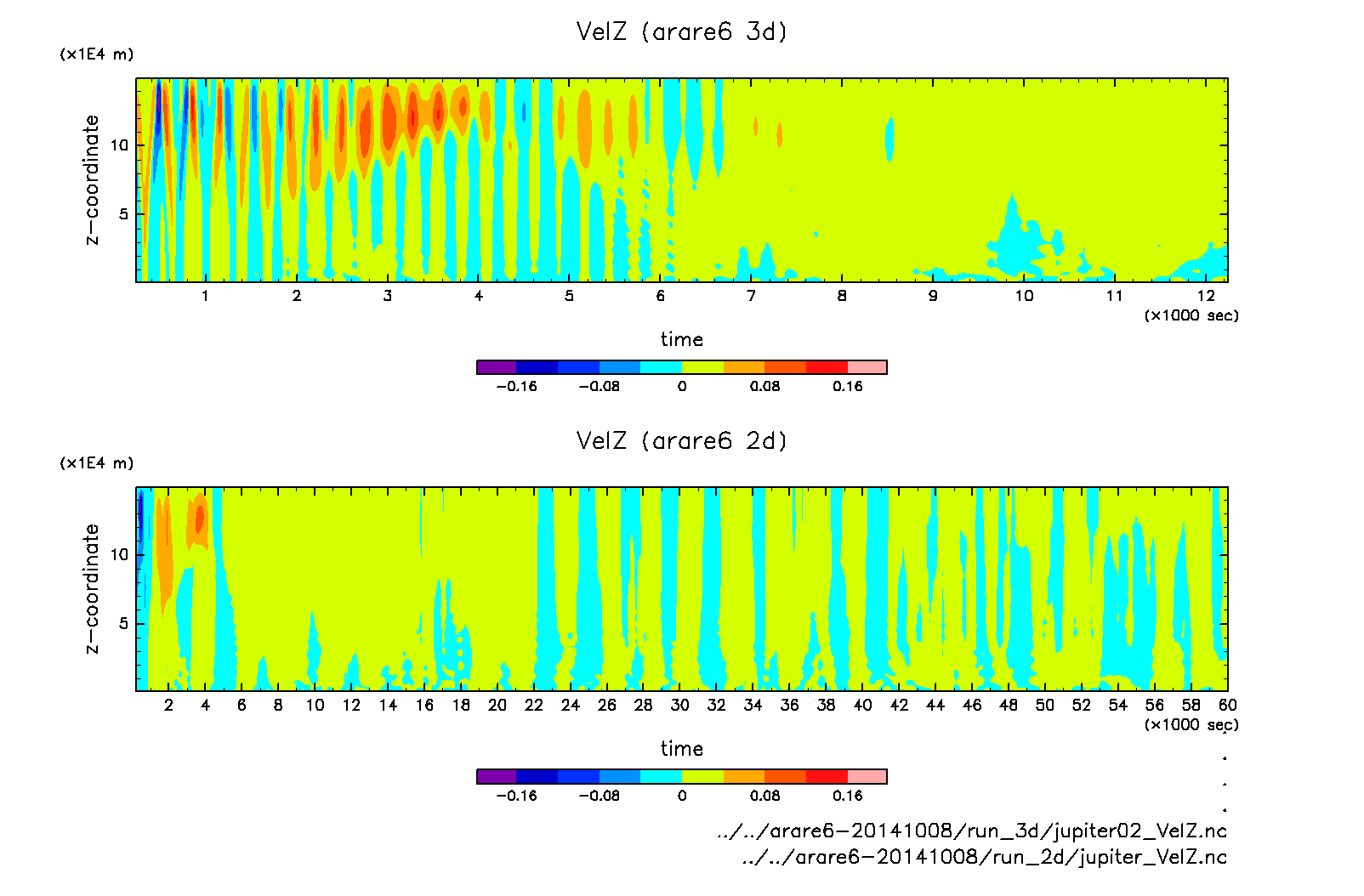 VelZ (arare6 3d)

(×1E4 m)

z−coordinate

10

5

1 2 3 4 5 6 7 8 9 10 11 12

(×1000 sec)

time

−0.16 −0.08 0 0.08 0.16

VelZ (arare6 2d)

(×1E4 m)

z−coordinate

10

5

2 4 6 8 10 12 14 16 18 20 22 24 26 28 30 32 34 36 38 40 42 44 46 48 50 52 54 56 58 60

(×1000 sec)

time

−0.16 −0.08 0 0.08 0.16

../../arare6−20141008/run_3d/jupiter02_VelZ.nc
../../arare6−20141008/run_2d/jupiter_VelZ.nc